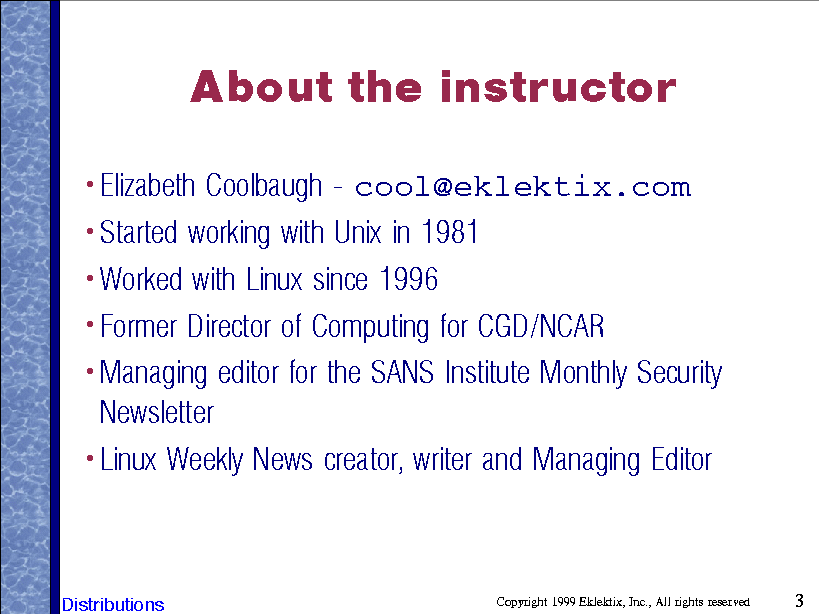 About the instructor

• Elizabeth Coolbaugh - cool@eklektix.com
• Started working with Unix in 1981
• Worked with Linux since 1996
• Former Director of Computing for CGD/NCAR
• Managing editor for the SANS Institute Monthly Security Newsletter
• Linux Weekly News creator, writer and Managing Editor

Distributions

Copyright 1999 Eklektix, Inc., All rights reserved

3